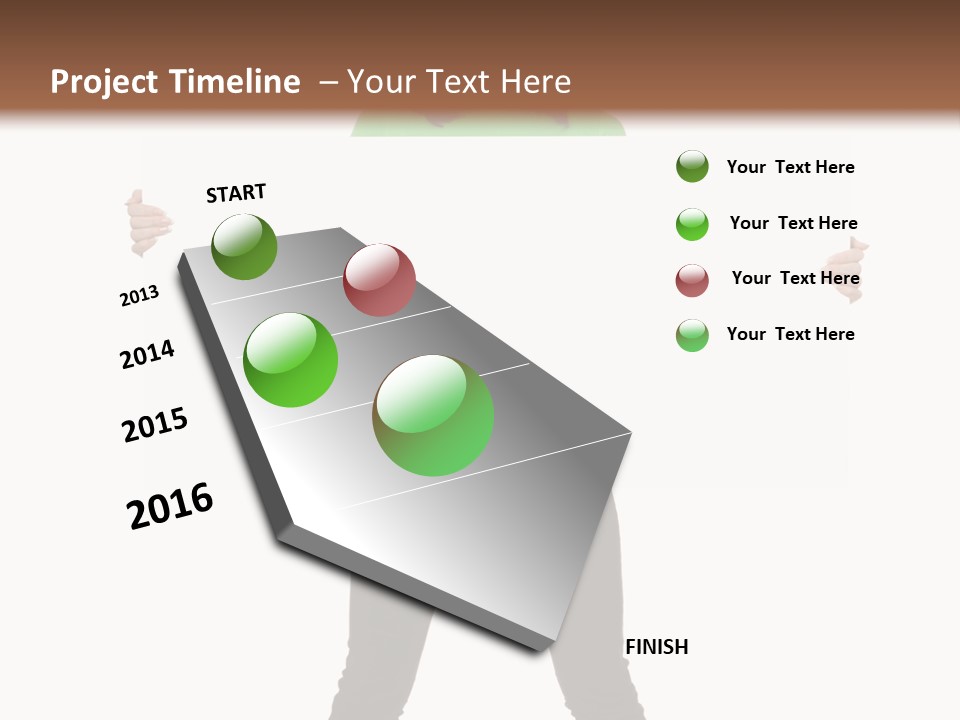 Project Timeline – Your Text Here

START

2013

2014

2015

2016

FINISH

Your Text Here

Your Text Here

Your Text Here

Your Text Here